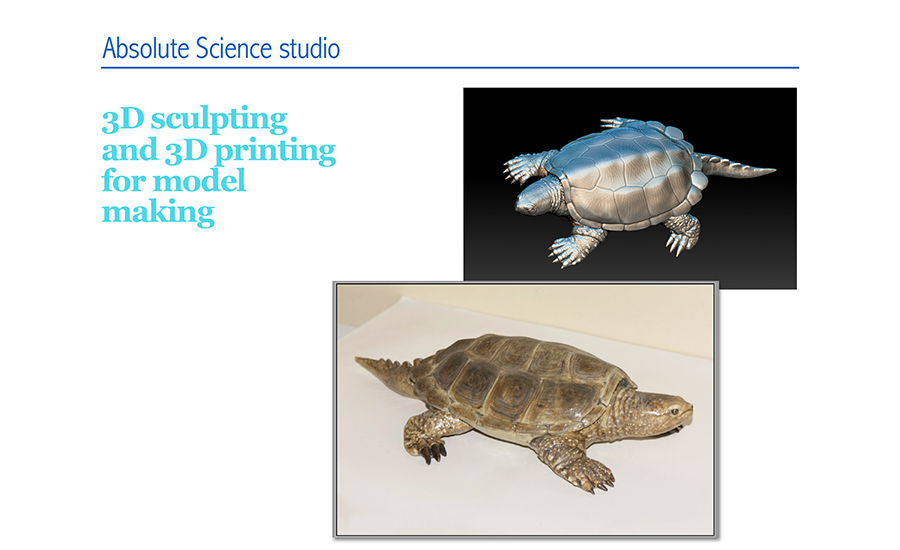 Absolute Science studio

3D sculpting and 3D printing for model making